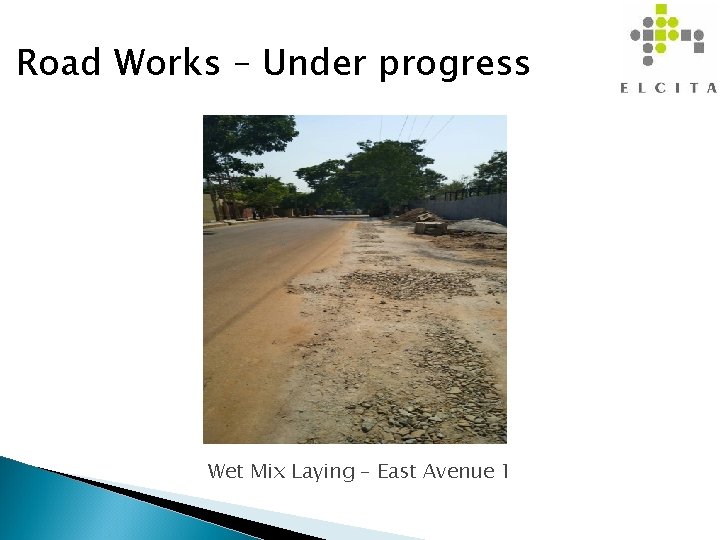 Road Works – Under progress

ELCITA

Wet Mix Laying – East Avenue 1